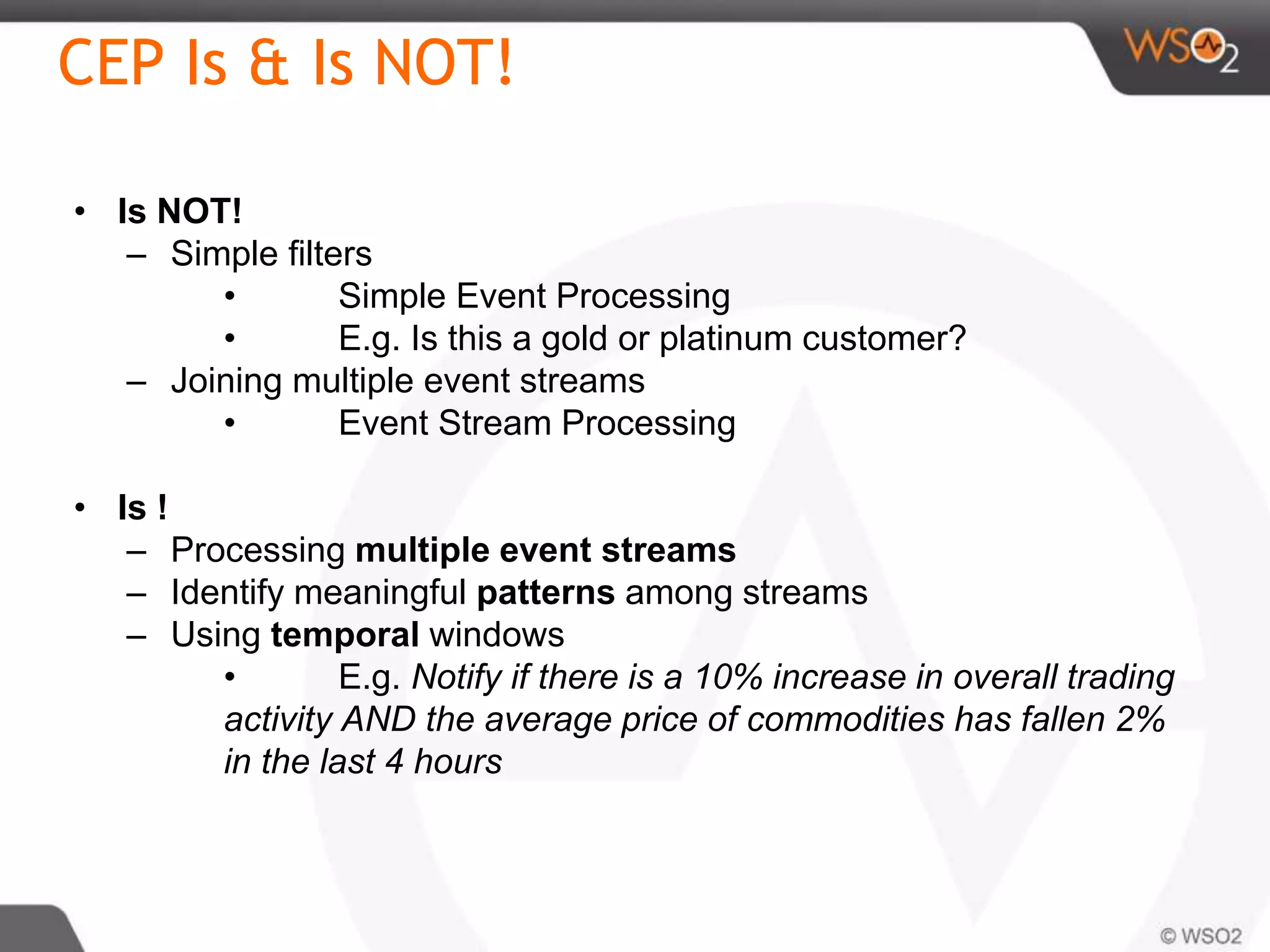 CEP Is & Is NOT!

WSO2

• Is NOT!
– Simple filters
• Simple Event Processing
• E.g. Is this a gold or platinum customer?
– Joining multiple event streams
• Event Stream Processing

• Is !
– Processing multiple event streams
– Identify meaningful patterns among streams
– Using temporal windows
• E.g. Notify if there is a 10% increase in overall trading activity AND the average price of commodities has fallen 2% in the last 4 hours

© WSO2